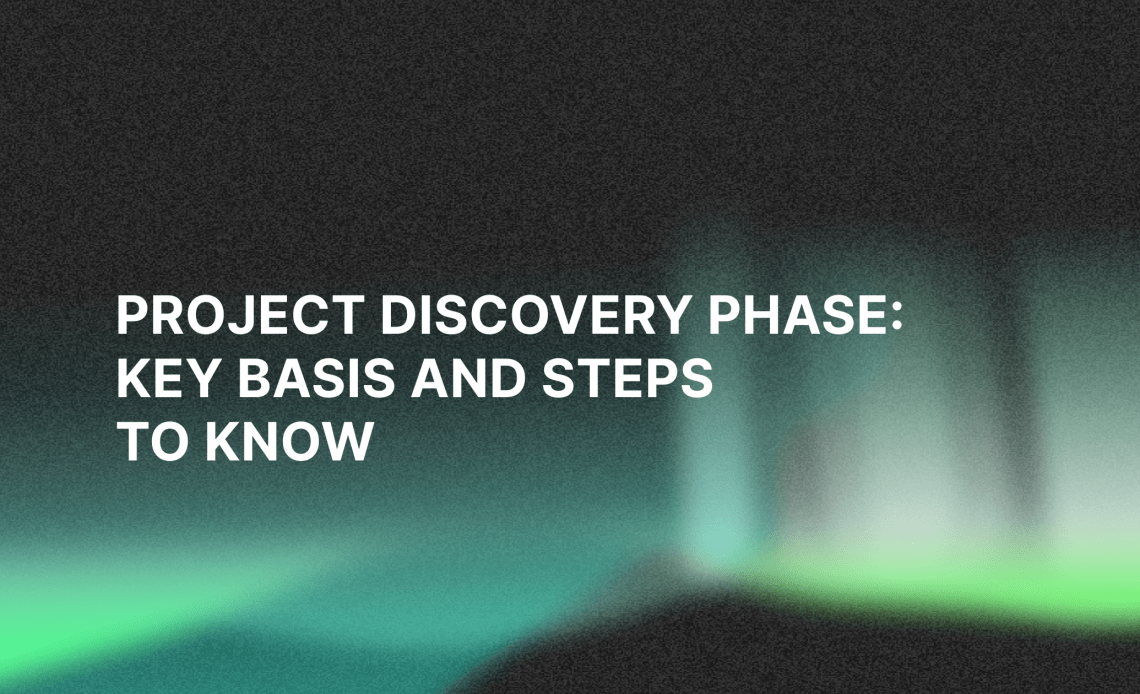 PROJECT DISCOVERY PHASE: KEY BASIS AND STEPS TO KNOW